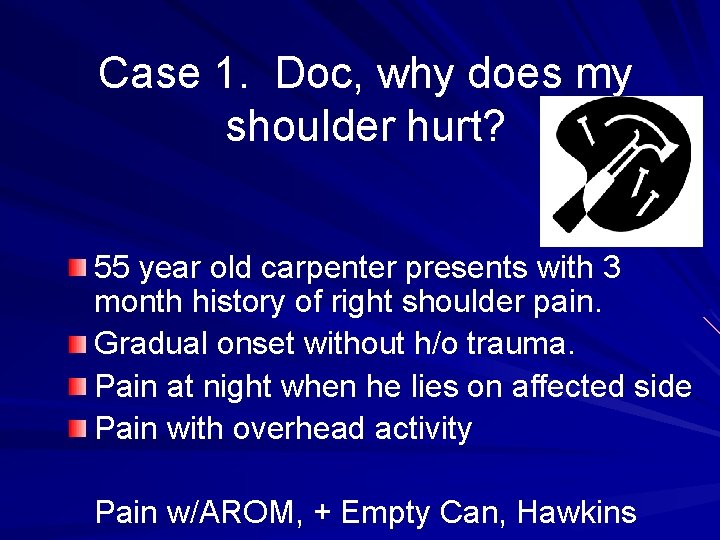 Case 1. Doc, why does my shoulder hurt?

55 year old carpenter presents with 3 month history of right shoulder pain.
Gradual onset without h/o trauma.
Pain at night when he lies on affected side
Pain with overhead activity

Pain w/AROM, + Empty Can, Hawkins